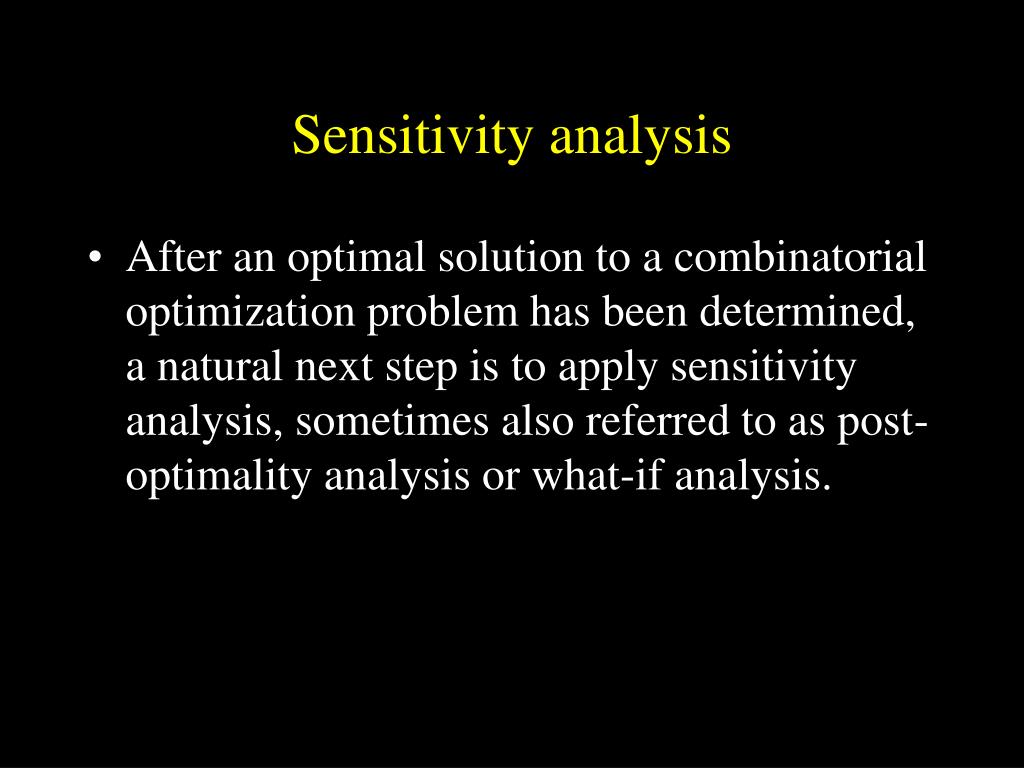 Sensitivity analysis

• After an optimal solution to a combinatorial optimization problem has been determined, a natural next step is to apply sensitivity analysis, sometimes also referred to as post-optimality analysis or what-if analysis.